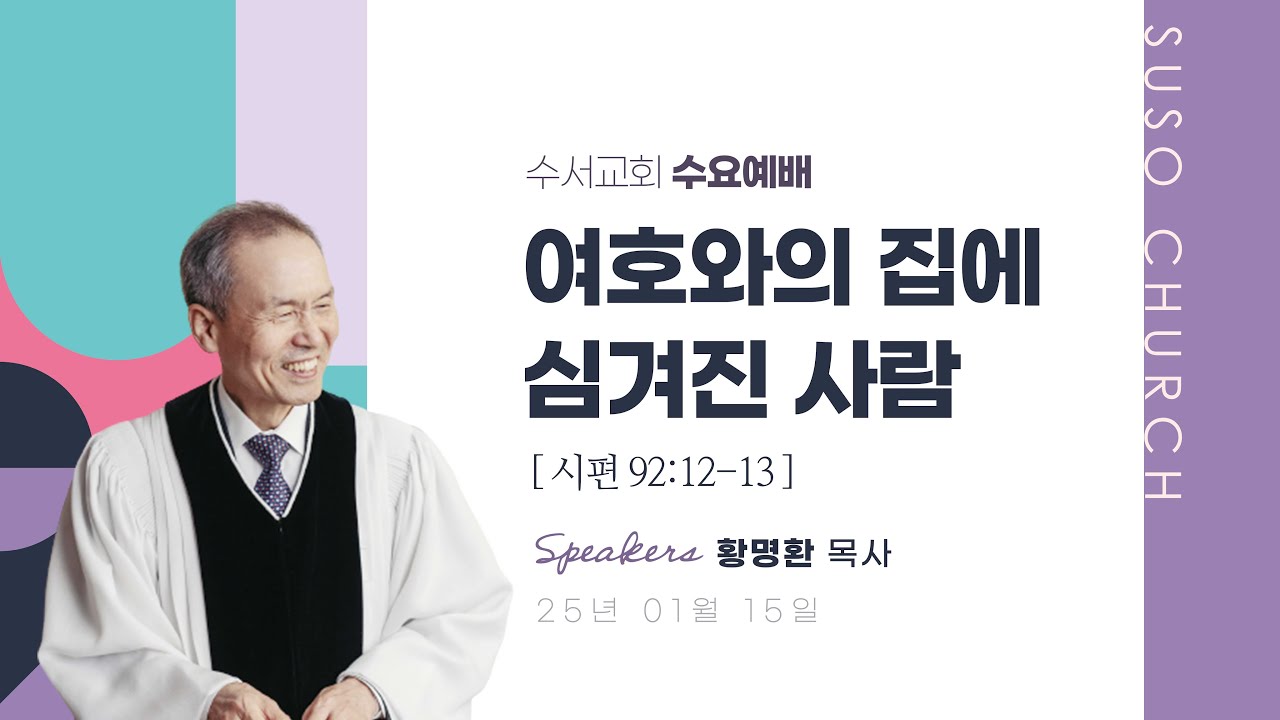 수서교회 수요예배

여호와의 집에
심겨진 사람

[ 시편 92:12-13 ]

Speakers 황명환 목사

25년 01월 15일

SUSO CHURCH